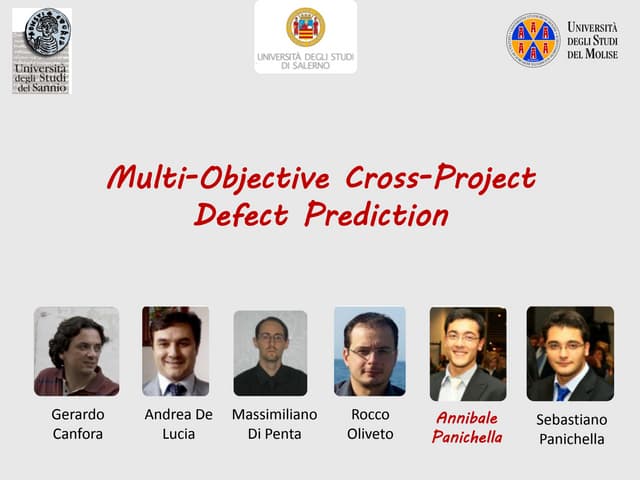 Università degli Studi del Sannio

UNIVERSITÀ DEGLI STUDI DI SALERNO

UNIVERSITÀ DEGLI STUDI DEL MOLISE

Multi-Objective Cross-Project Defect Prediction

Gerardo Canfora

Andrea De Lucia

Massimiliano Di Penta

Rocco Oliveto

Annibale Panichella

Sebastiano Panichella